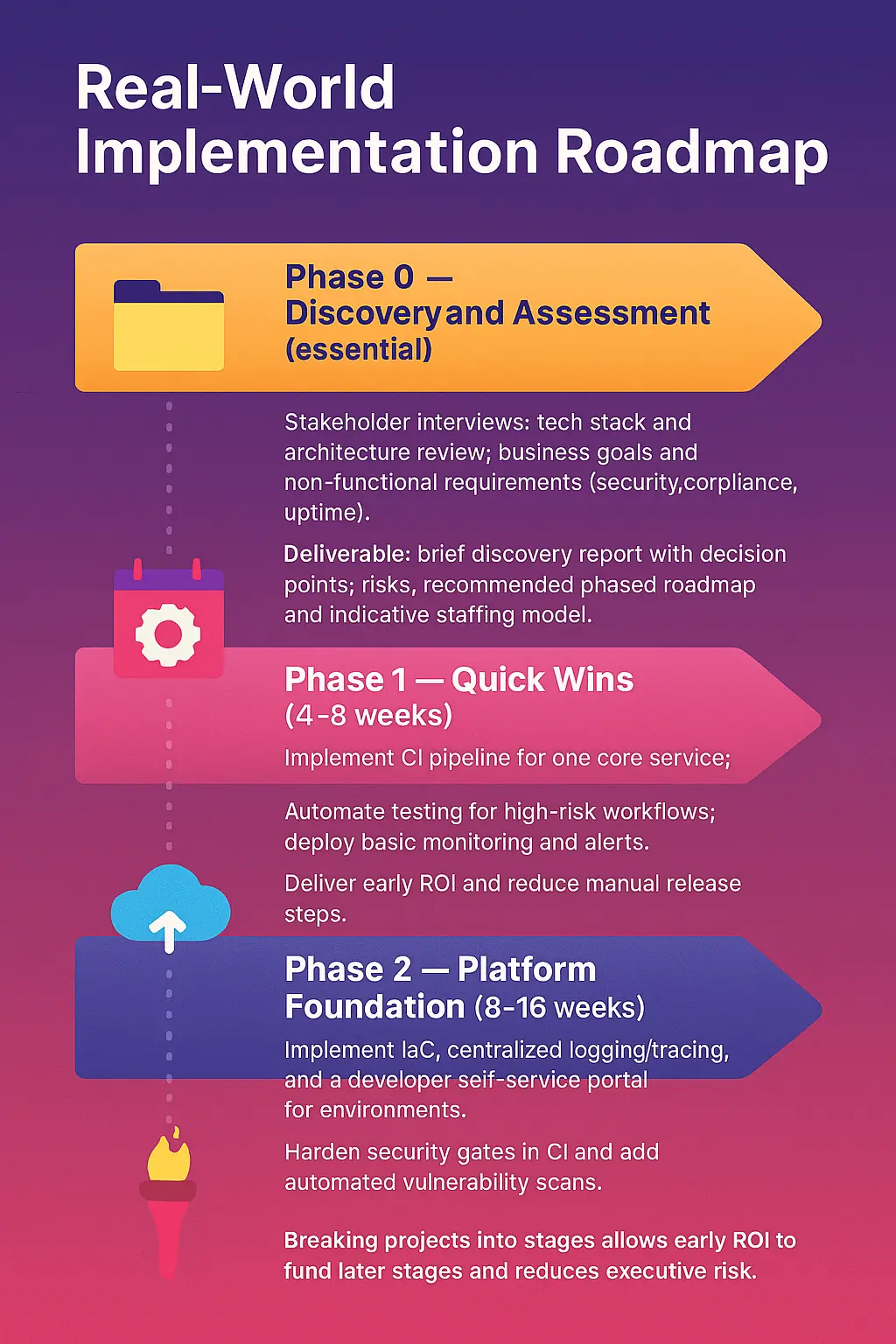 Real-World Implementation Roadmap

Phase 0 — Discoveryand Assessment (essential)

Stakeholder interviews: tech stack and architecture review; business goals and non-functional requirements (security,corpliance, uptime).

Deliverable: brief discovery report with decision points; risks, recommended phased roadmap and indicative staffing model.

Phase 1 — Quick Wins (4-8 weeks)

Implement CI pipeline for one core service;

Automate testing for high-risk workflows; deploy basic monitoring and alerts.

Deliver early ROI and reduce manual release steps.

Phase 2 — Platform Foundation (8-16 weeks)

Implement IaC, centralized logging/tracing, and a developer seif-service portal for environments.

Harden security gates in CI and add automated vulnerability scans.

Breaking projects into stages allows early ROI to fund later stages and reduces executive risk.